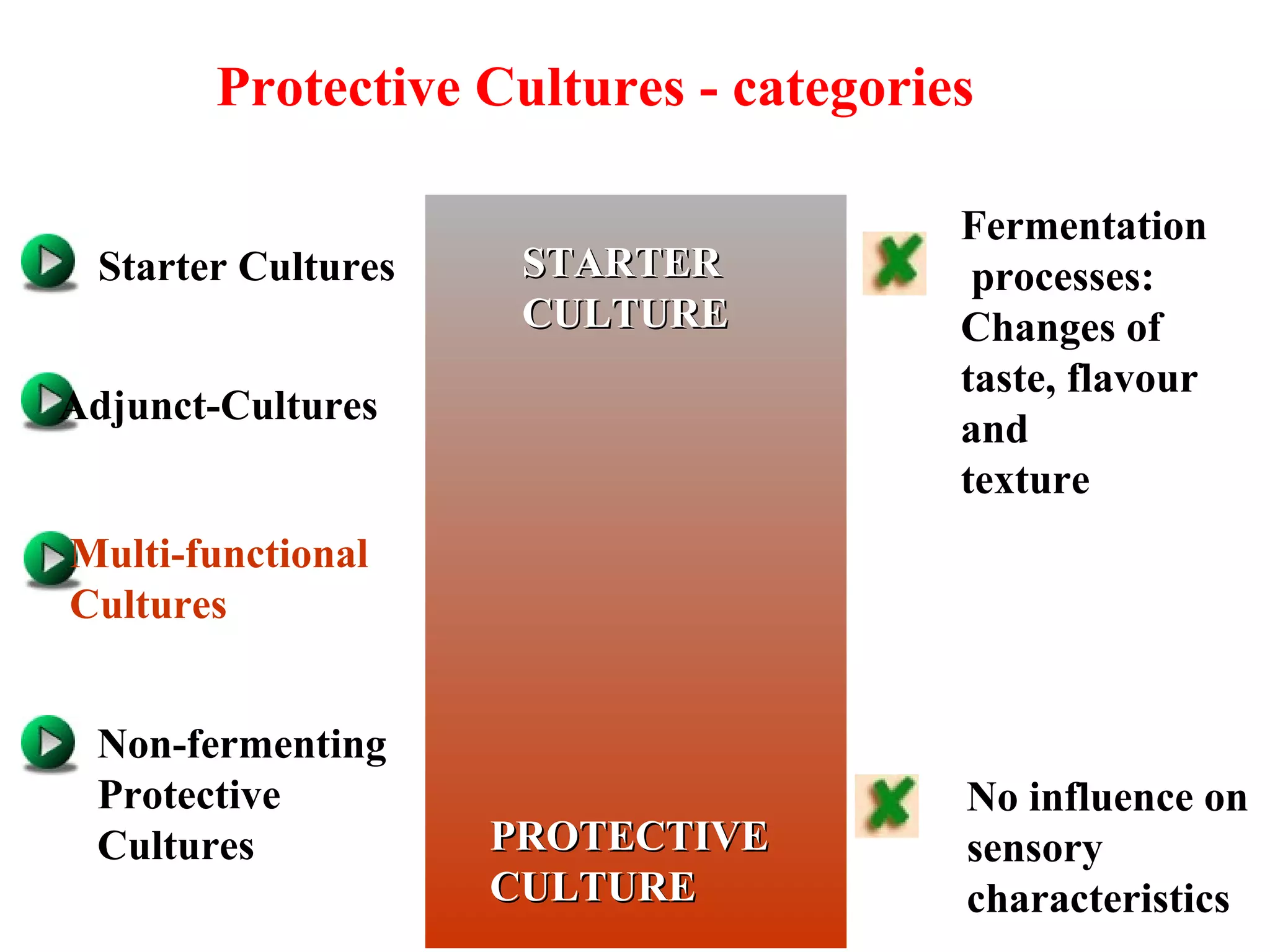 Protective Cultures - categories

Starter Cultures

Adjunct-Cultures

Multi-functional Cultures

Non-fermenting Protective Cultures

STARTER CULTURE

PROTECTIVE CULTURE

Fermentation processes: Changes of taste, flavour and texture

No influence on sensory characteristics